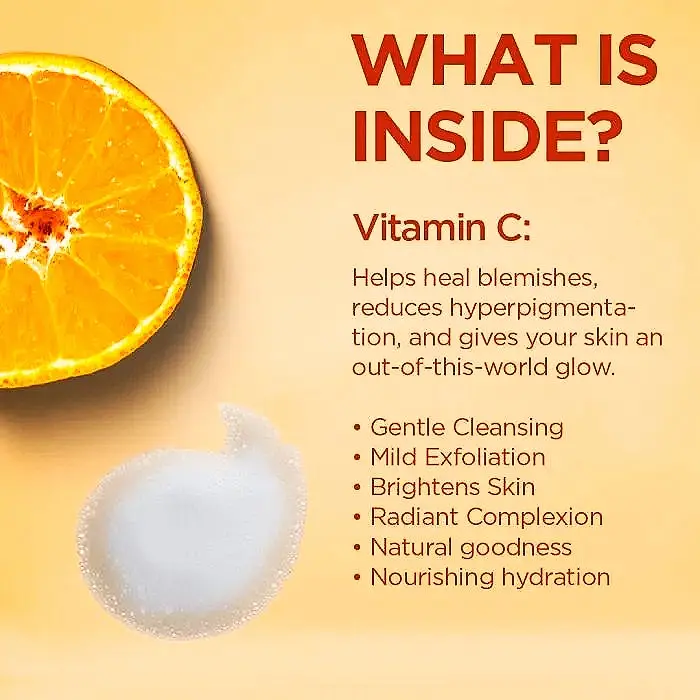 WHAT IS INSIDE?

Vitamin C:

Helps heal blemishes, reduces hyperpigmentation, and gives your skin an out-of-this-world glow.

• Gentle Cleansing
• Mild Exfoliation
• Brightens Skin
• Radiant Complexion
• Natural goodness
• Nourishing hydration